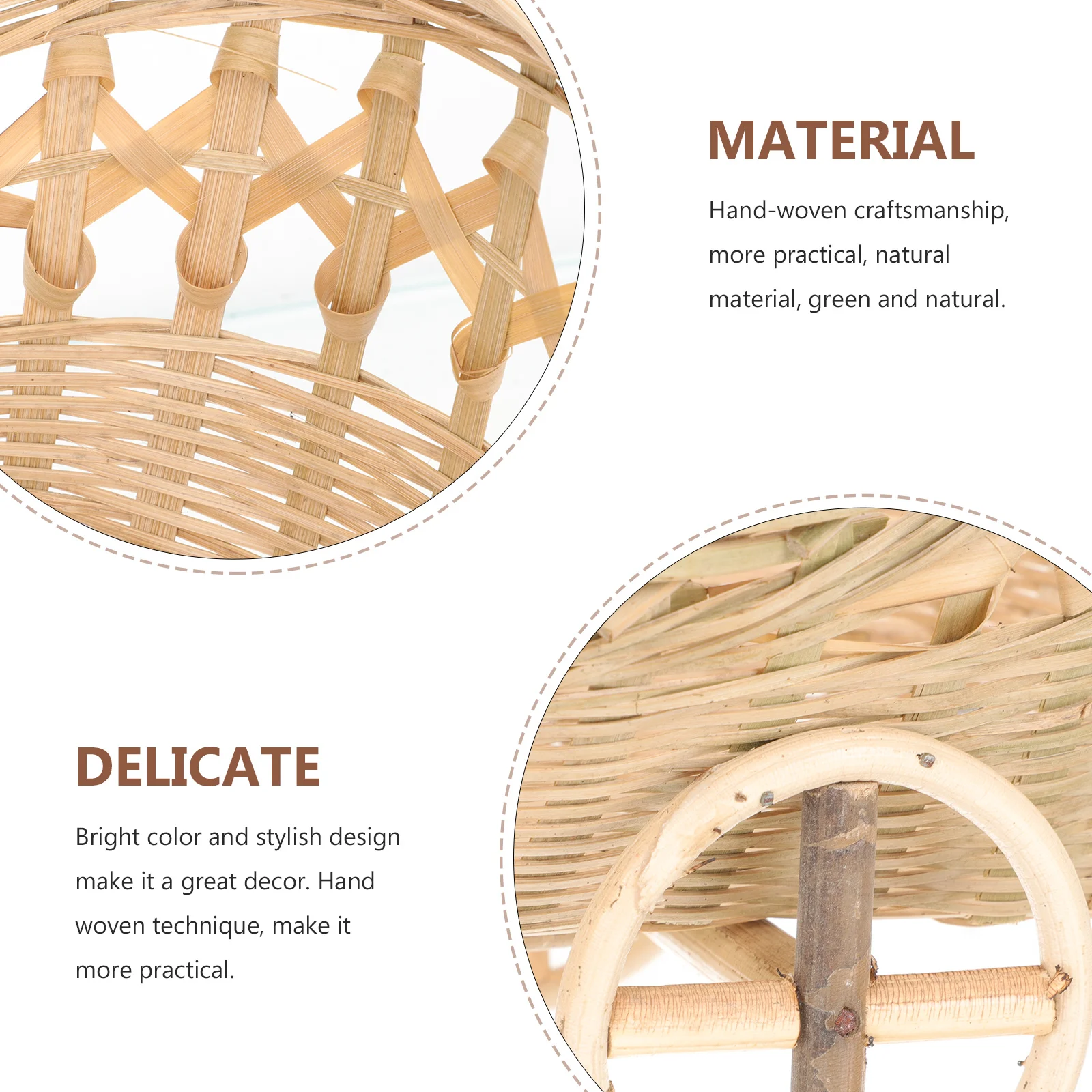 MATERIAL

Hand-woven craftsmanship, more practical, natural material, green and natural.

DELICATE

Bright color and stylish design make it a great decor. Hand woven technique, make it more practical.